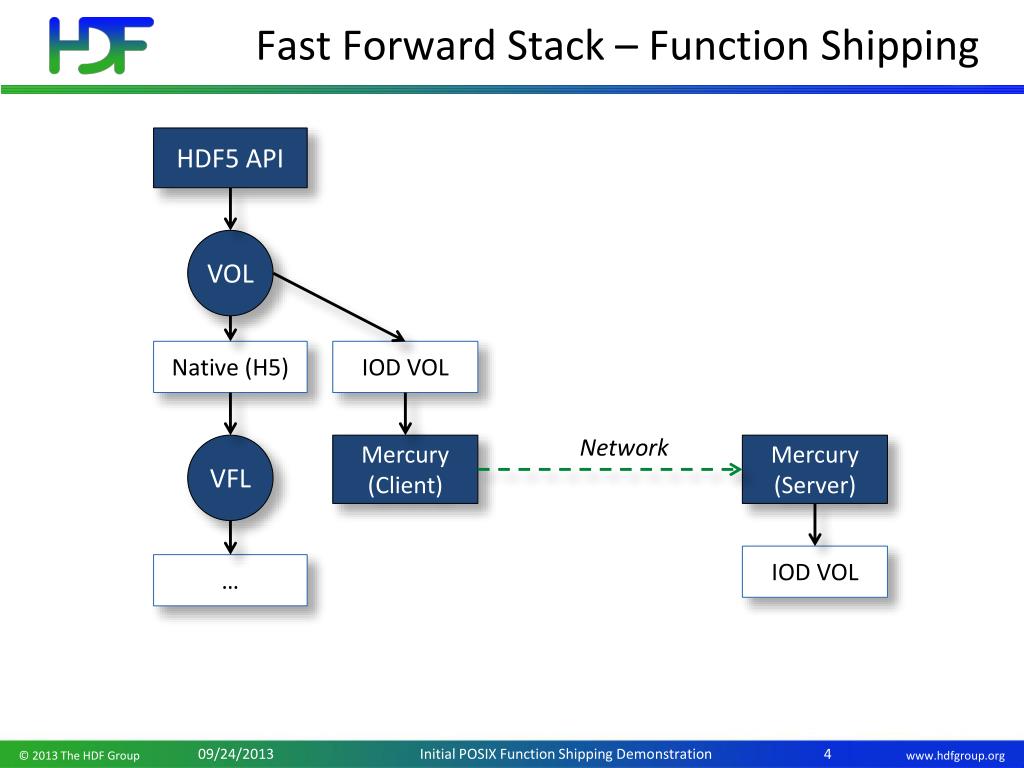 HDF

Fast Forward Stack – Function Shipping

HDF5 API

VOL

Native (H5)

IOD VOL

VFL

Mercury (Client)

Network

Mercury (Server)

…

IOD VOL

© 2013 The HDF Group 09/24/2013 Initial POSIX Function Shipping Demonstration 4 www.hdfgroup.org